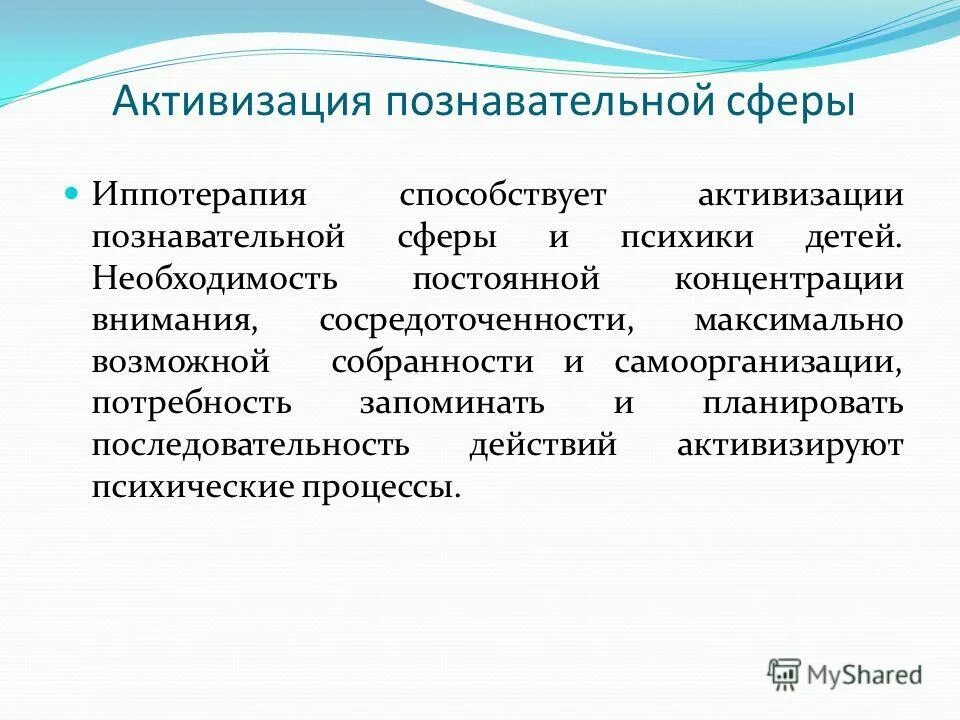 Активизация познавательной сферы

Иппотерапия способствует активизации познавательной сферы и психики детей. Необходимость постоянной концентрации внимания, сосредоточенности, максимально возможной собранности и самоорганизации, потребность запоминать и планировать последовательность действий активизируют психические процессы.

MyShared